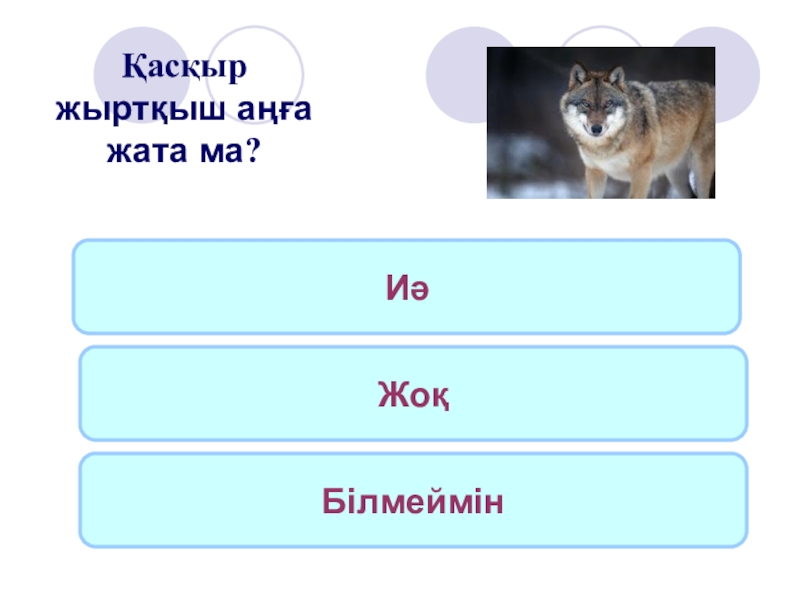 Қасқыр жыртқыш аңға жата ма?

Иә

Жоқ

Білмеймін